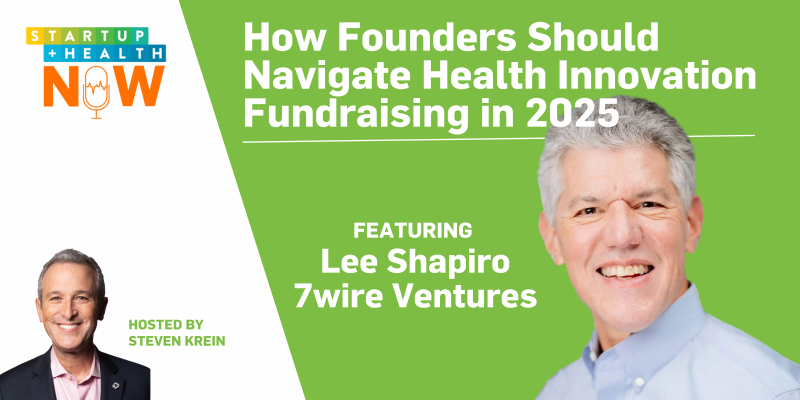 STARTUP
+HEALTH
NOW

How Founders Should Navigate Health Innovation Fundraising in 2025

FEATURING
Lee Shapiro
7wire Ventures

HOSTED BY
STEVEN KREIN